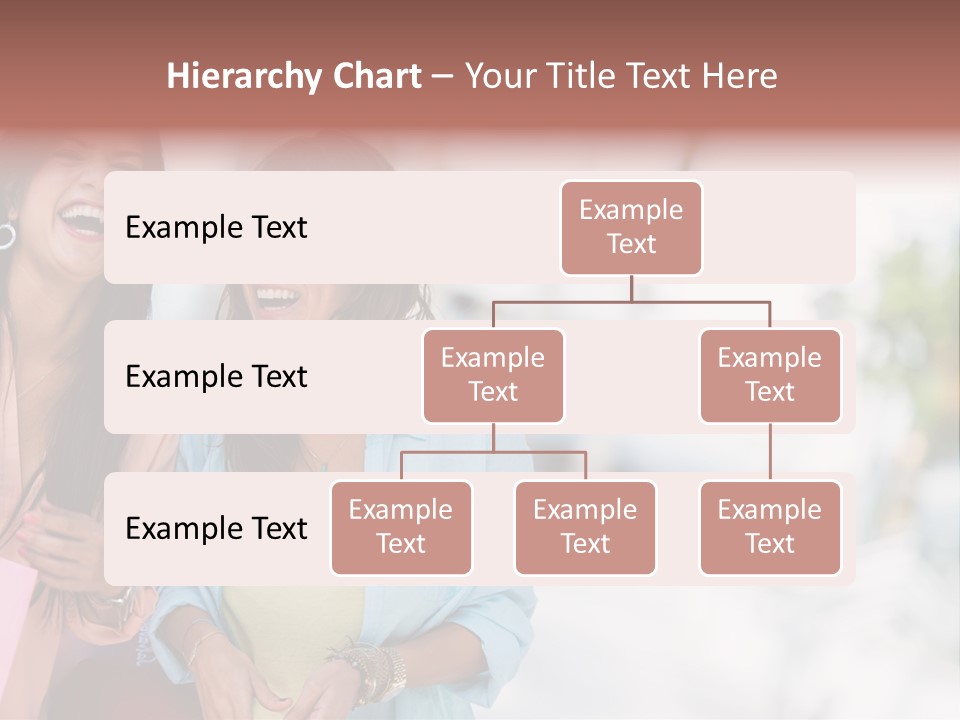 Hierarchy Chart – Your Title Text Here

Example Text

Example Text

Example Text

Example Text

Example Text

Example Text

Example Text

Example Text

Example Text